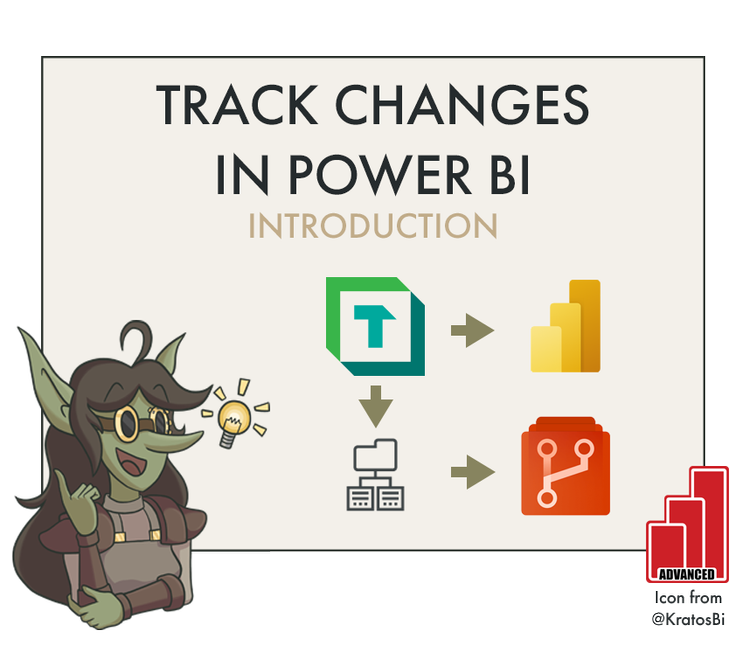 TRACK CHANGES IN POWER BI

INTRODUCTION

T

ADVANCED

Icon from @KratosBi